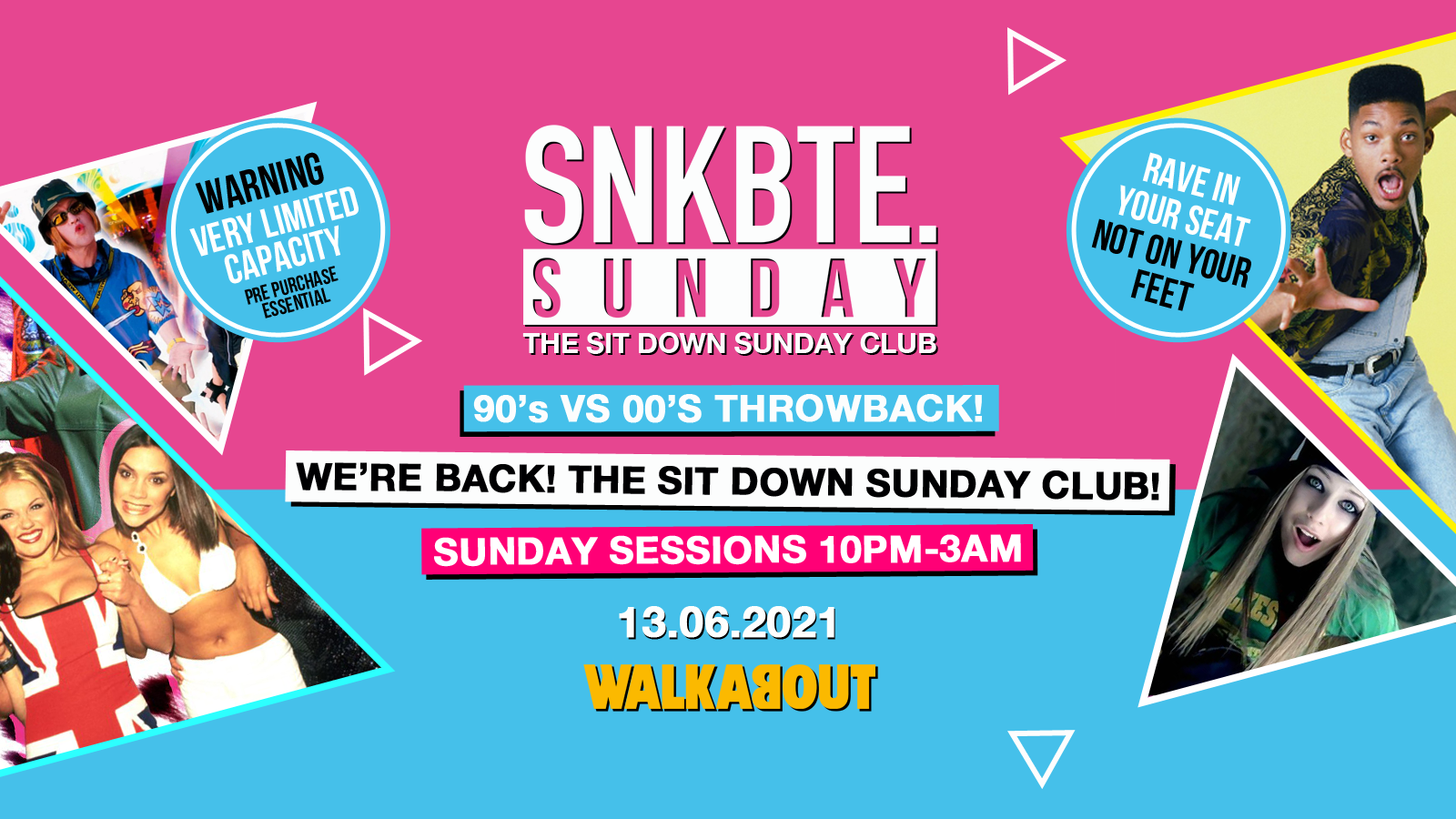 WARNING
VERY LIMITED CAPACITY
PRE PURCHASE ESSENTIAL

SNKBTE.
SUNDAY
THE SIT DOWN SUNDAY CLUB

RAVE IN YOUR SEAT NOT ON YOUR FEET

90's VS 00'S THROWBACK!

WE'RE BACK! THE SIT DOWN SUNDAY CLUB!

SUNDAY SESSIONS 10PM-3AM

13.06.2021

WALKABOUT